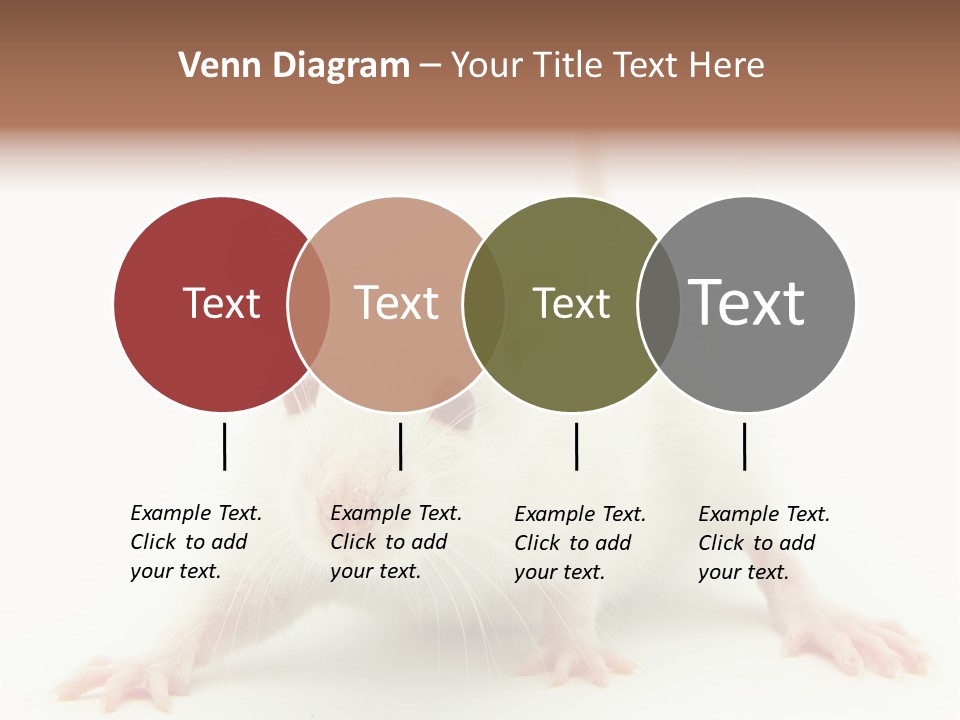 Venn Diagram – Your Title Text Here

Text

Text

Text

Text

Example Text. Click to add your text.

Example Text. Click to add your text.

Example Text. Click to add your text.

Example Text. Click to add your text.